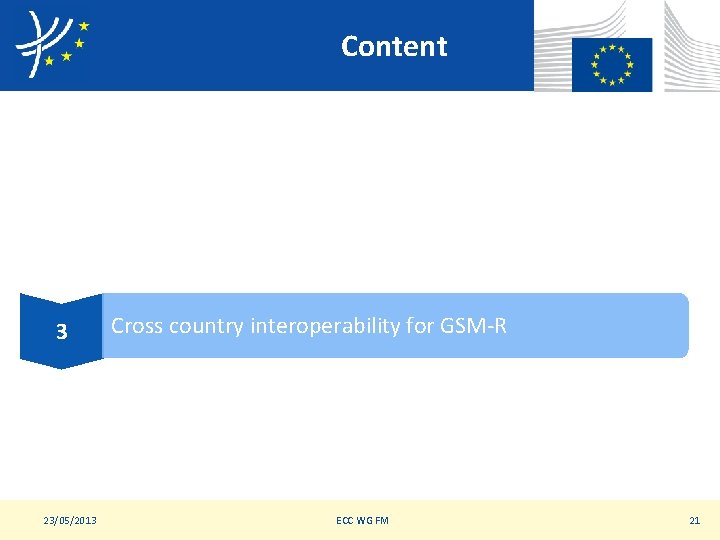 Content

3

Cross country interoperability for GSM-R

23/05/2013

ECC WG FM

21